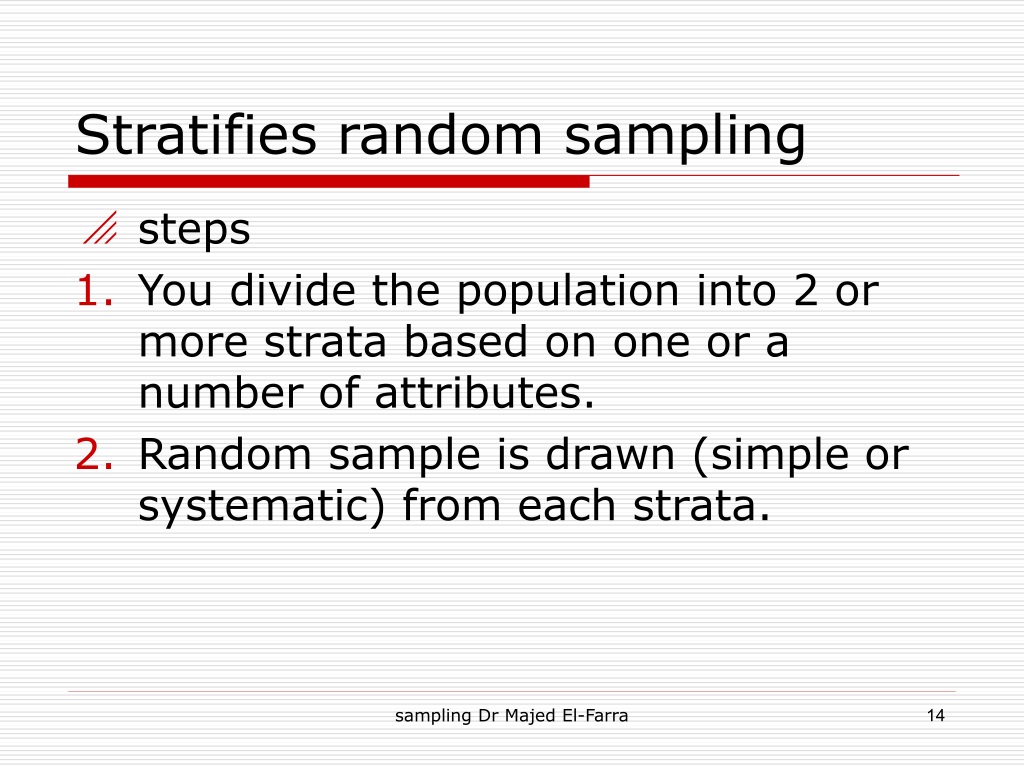 Stratifies random sampling

steps

1. You divide the population into 2 or more strata based on one or a number of attributes.
2. Random sample is drawn (simple or systematic) from each strata.

sampling Dr Majed El-Farra

14